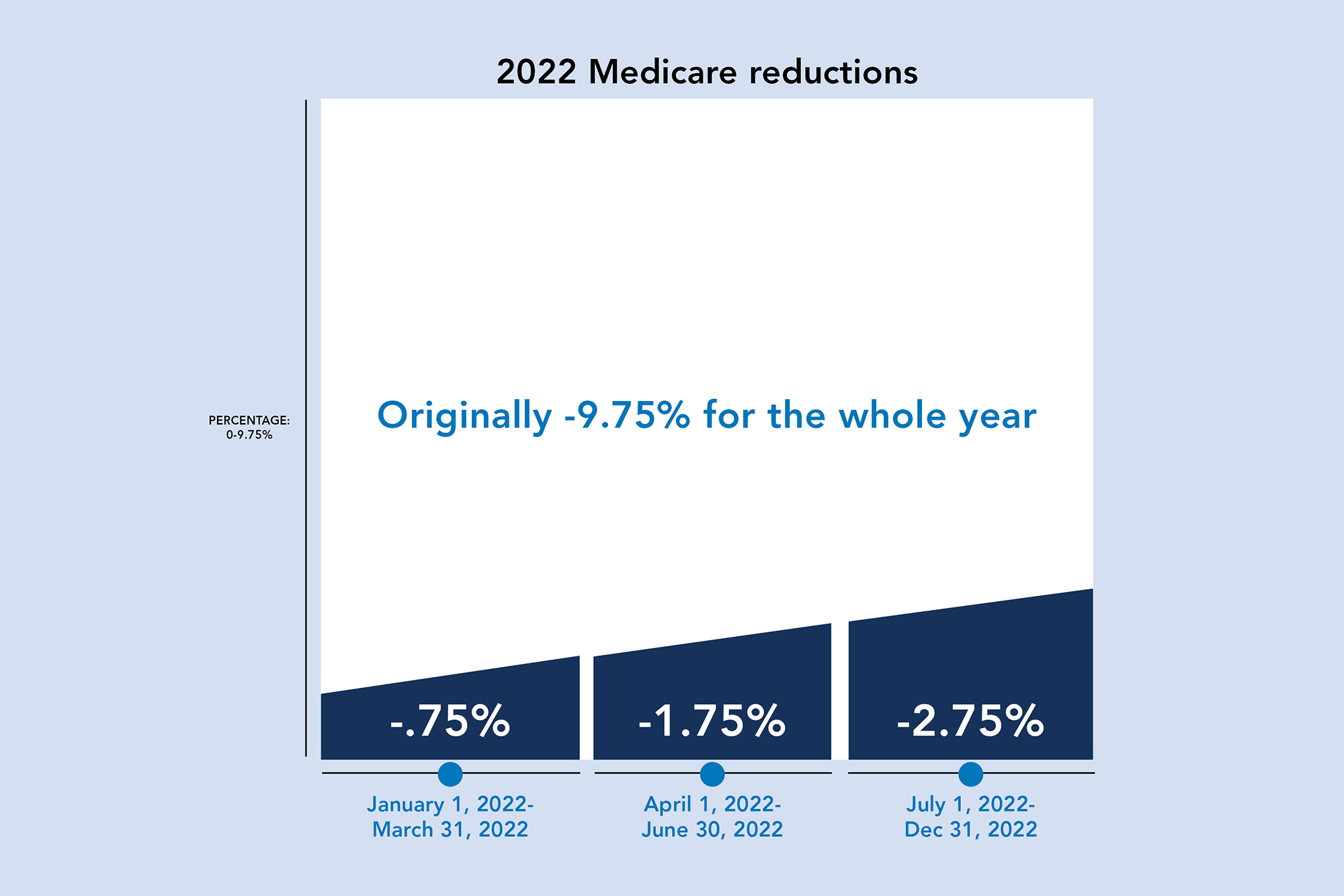 2022 Medicare reductions

PERCENTAGE:
0-9.75%

Originally -9.75% for the whole year

-.75%

-1.75%

-2.75%

January 1, 2022-
March 31, 2022

April 1, 2022-
June 30, 2022

July 1, 2022-
Dec 31, 2022